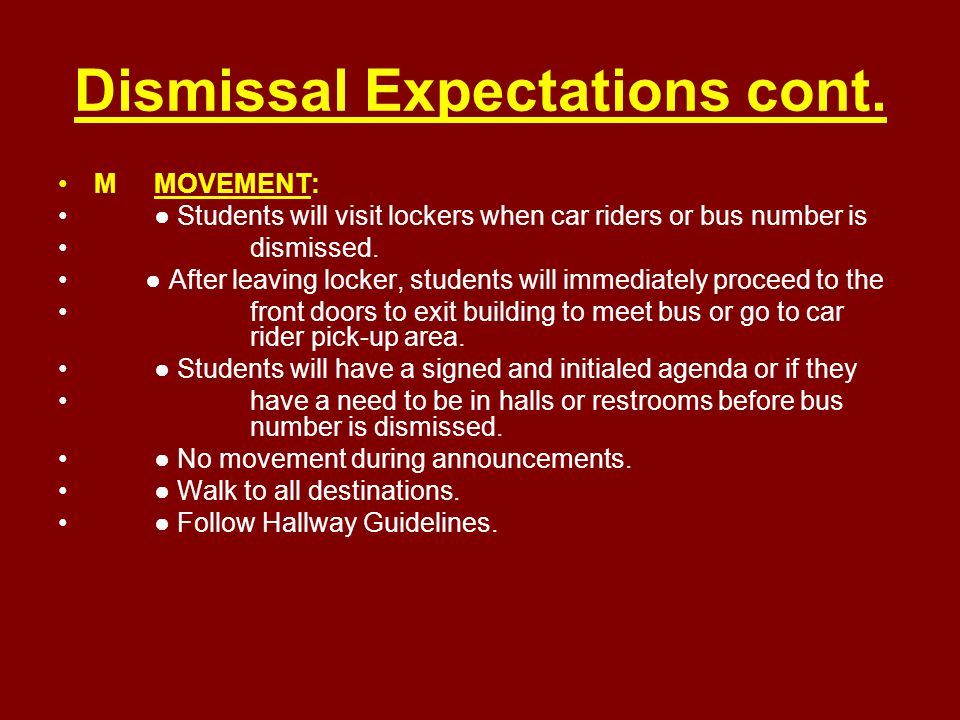 Dismissal Expectations cont.

• M MOVEMENT:
• ● Students will visit lockers when car riders or bus number is
• dismissed.
• ● After leaving locker, students will immediately proceed to the
• front doors to exit building to meet bus or go to car rider pick-up area.
• ● Students will have a signed and initialed agenda or if they
• have a need to be in halls or restrooms before bus number is dismissed.
• ● No movement during announcements.
• ● Walk to all destinations.
• ● Follow Hallway Guidelines.